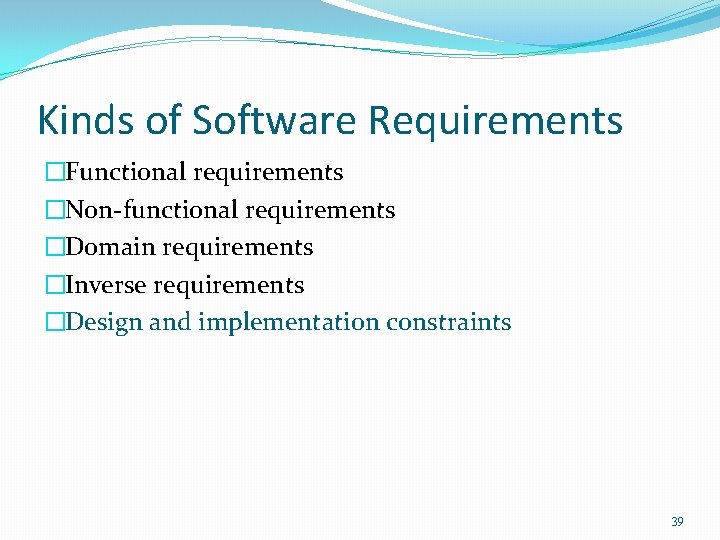 Kinds of Software Requirements

□Functional requirements
□Non-functional requirements
□Domain requirements
□Inverse requirements
□Design and implementation constraints

39